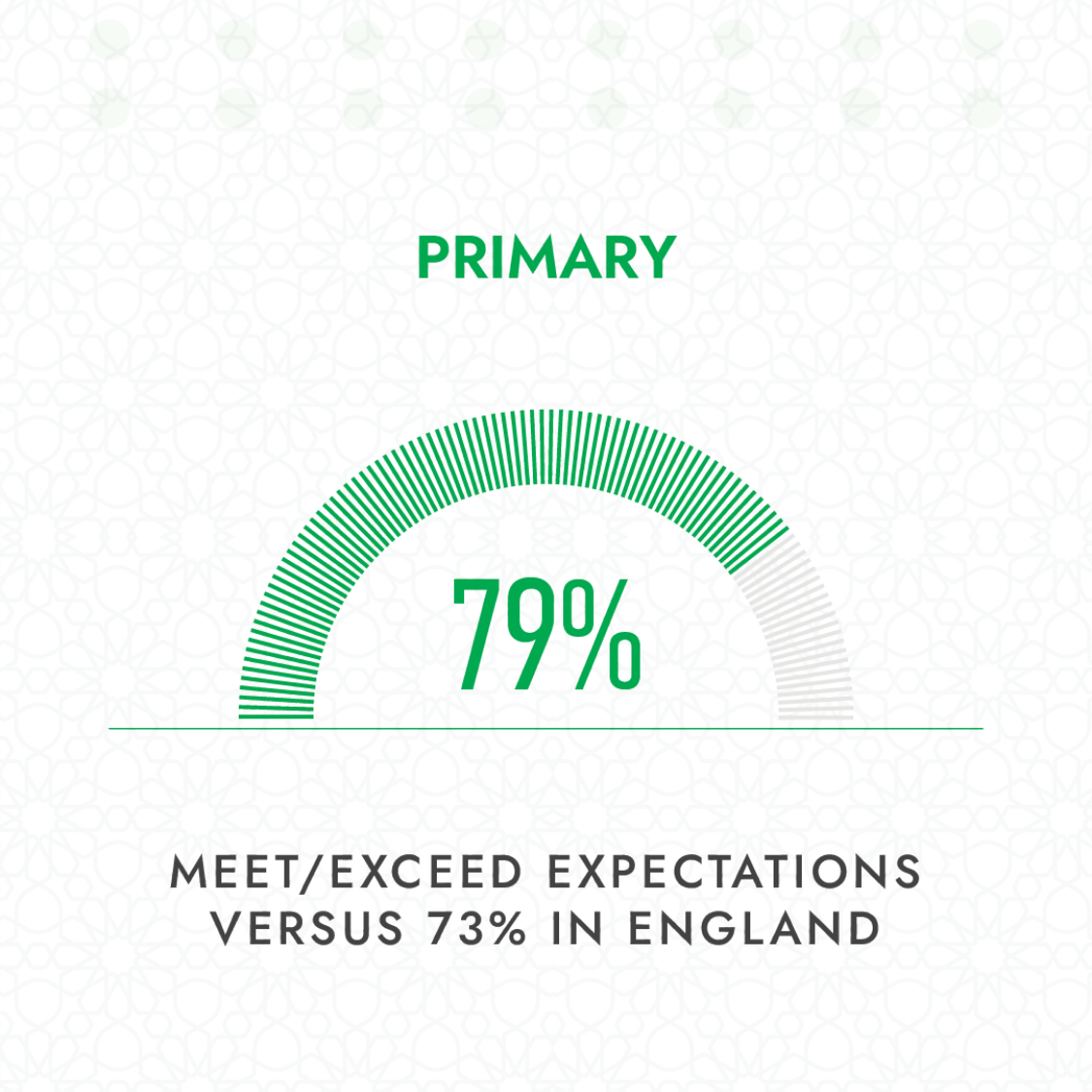 PRIMARY

79%

MEET/EXCEED EXPECTATIONS VERSUS 73% IN ENGLAND